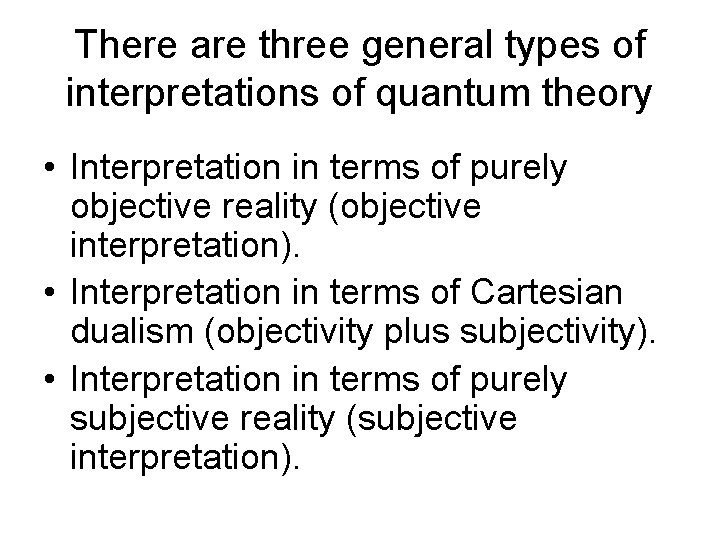 There are three general types of interpretations of quantum theory

• Interpretation in terms of purely objective reality (objective interpretation).
• Interpretation in terms of Cartesian dualism (objectivity plus subjectivity).
• Interpretation in terms of purely subjective reality (subjective interpretation).